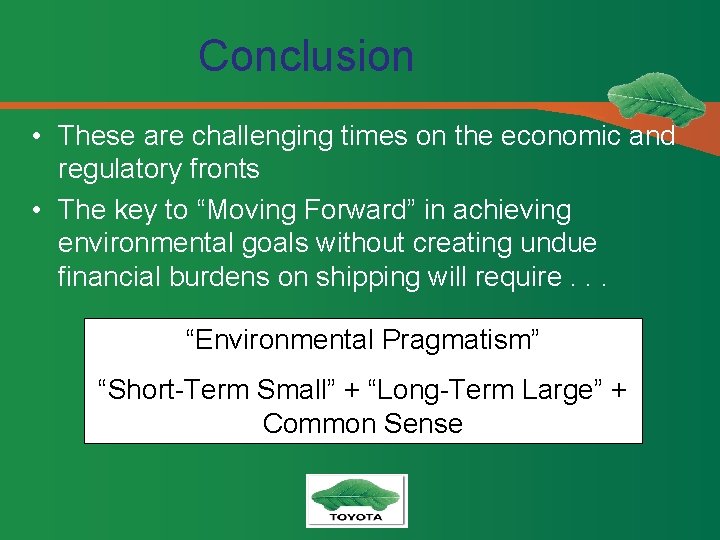 Conclusion

• These are challenging times on the economic and regulatory fronts

• The key to "Moving Forward" in achieving environmental goals without creating undue financial burdens on shipping will require . . .

"Environmental Pragmatism"

"Short-Term Small" + "Long-Term Large" + Common Sense

TOYOTA